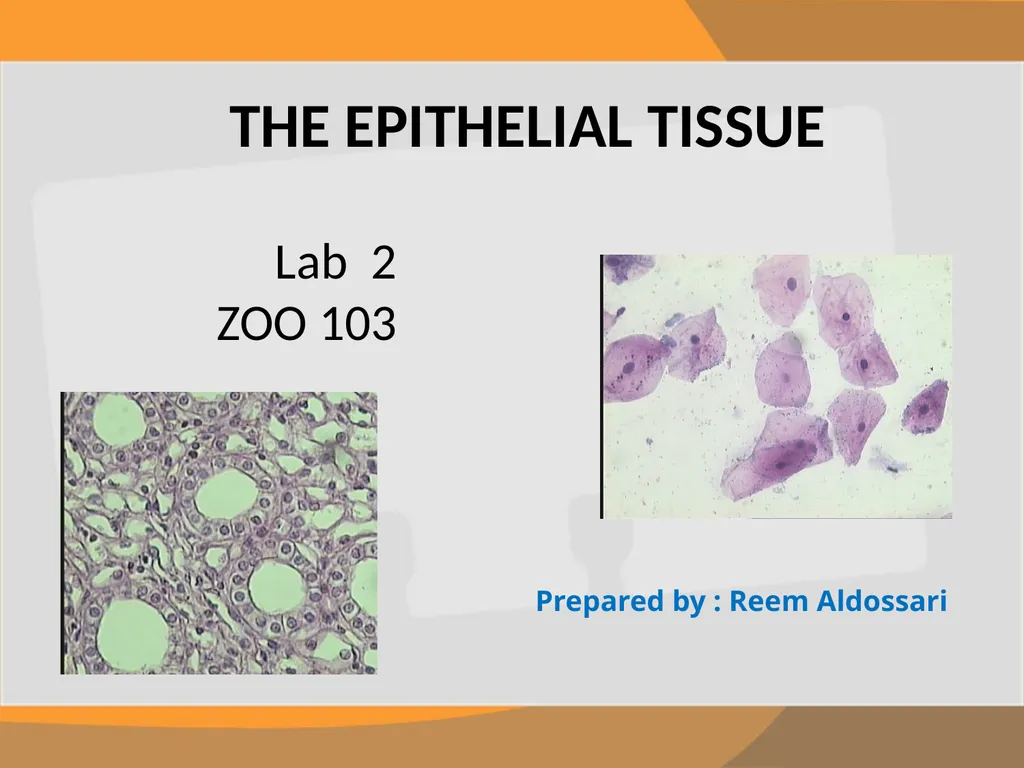 THE EPITHELIAL TISSUE

Lab 2
ZOO 103

Prepared by : Reem Aldossari